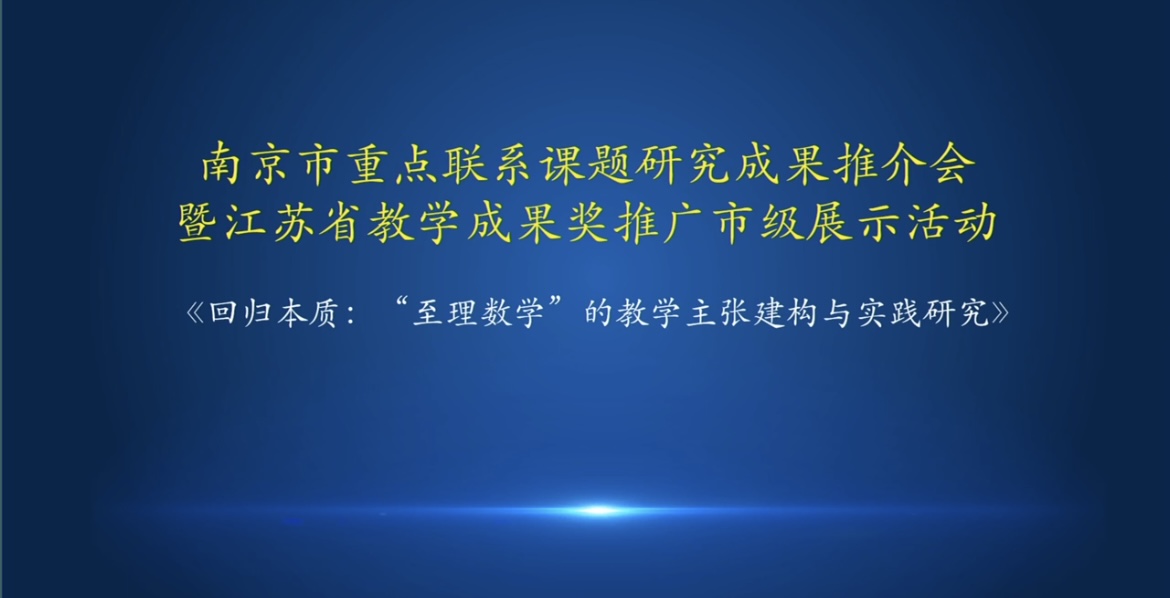 南京市重点联系课题研究成果推介会
暨江苏省教学成果奖推广市级展示活动

《回归本质：“至理数学”的教学主张建构与实践研究》